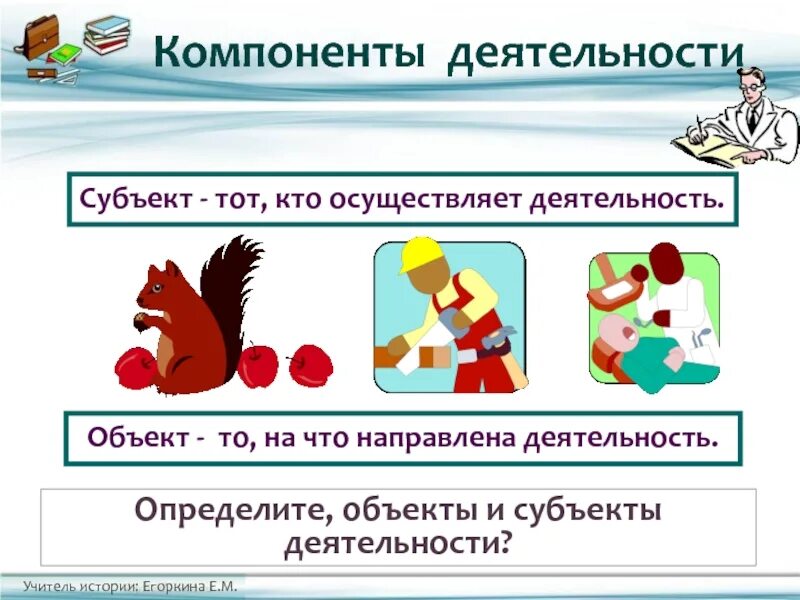 Компоненты деятельности

Субъект - тот, кто осуществляет деятельность.

Объект - то, на что направлена деятельность.

Определите, объекты и субъекты деятельности?

Учитель истории: Егоркина Е.М.